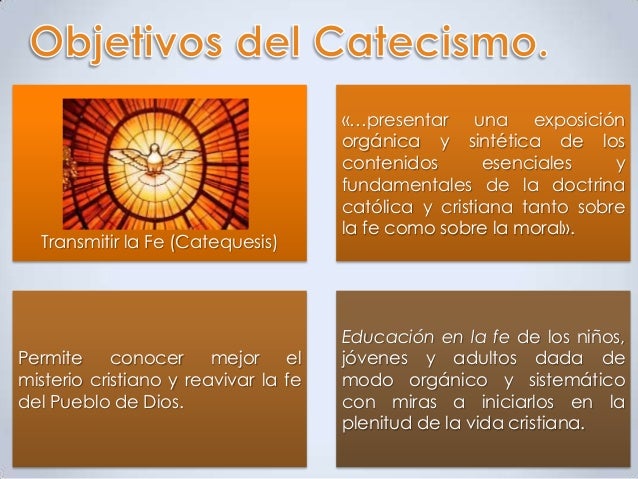 Objetivos del Catecismo.

Transmitir la Fe (Catequesis)

«…presentar una exposición orgánica y sintética de los contenidos esenciales y fundamentales de la doctrina católica y cristiana tanto sobre la fe como sobre la moral».

Permite conocer mejor el misterio cristiano y reavivar la fe del Pueblo de Dios.

Educación en la fe de los niños, jóvenes y adultos dada de modo orgánico y sistemático con miras a iniciarlos en la plenitud de la vida cristiana.